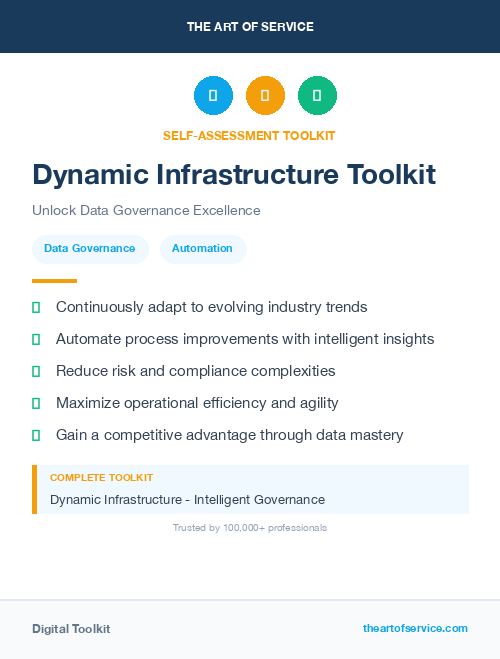 THE ART OF SERVICE

SELF-ASSESSMENT TOOLKIT

Dynamic Infrastructure Toolkit

Unlock Data Governance Excellence

Data Governance

Automation

Continuously adapt to evolving industry trends

Automate process improvements with intelligent insights

Reduce risk and compliance complexities

Maximize operational efficiency and agility

Gain a competitive advantage through data mastery

COMPLETE TOOLKIT

Dynamic Infrastructure - Intelligent Governance

Trusted by 100,000+ professionals

Digital Toolkit

theartofservice.com